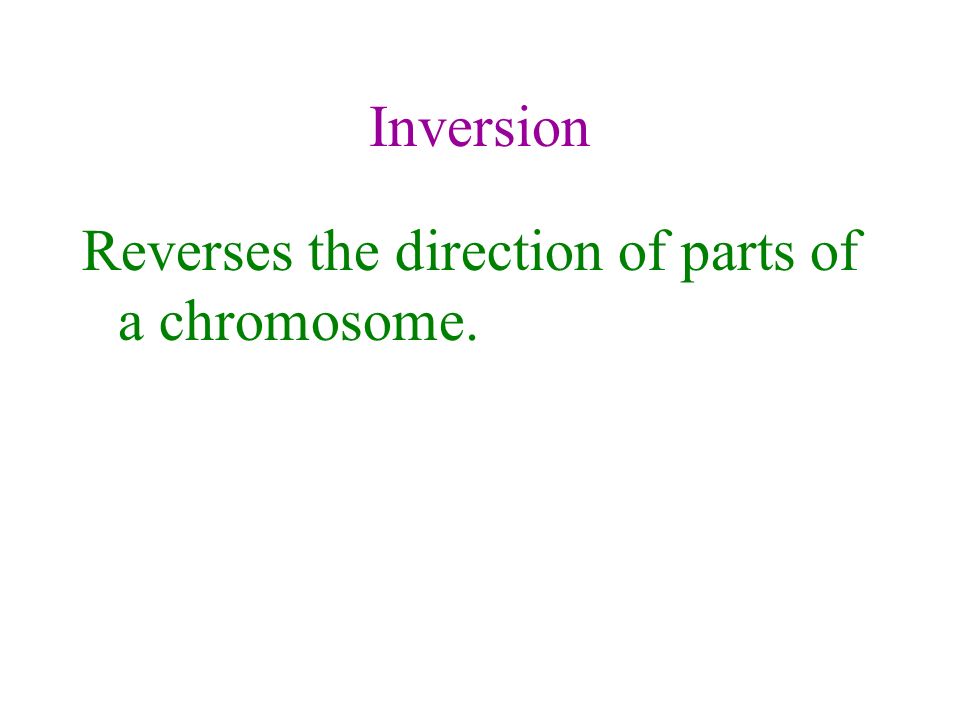 Inversion

Reverses the direction of parts of a chromosome.